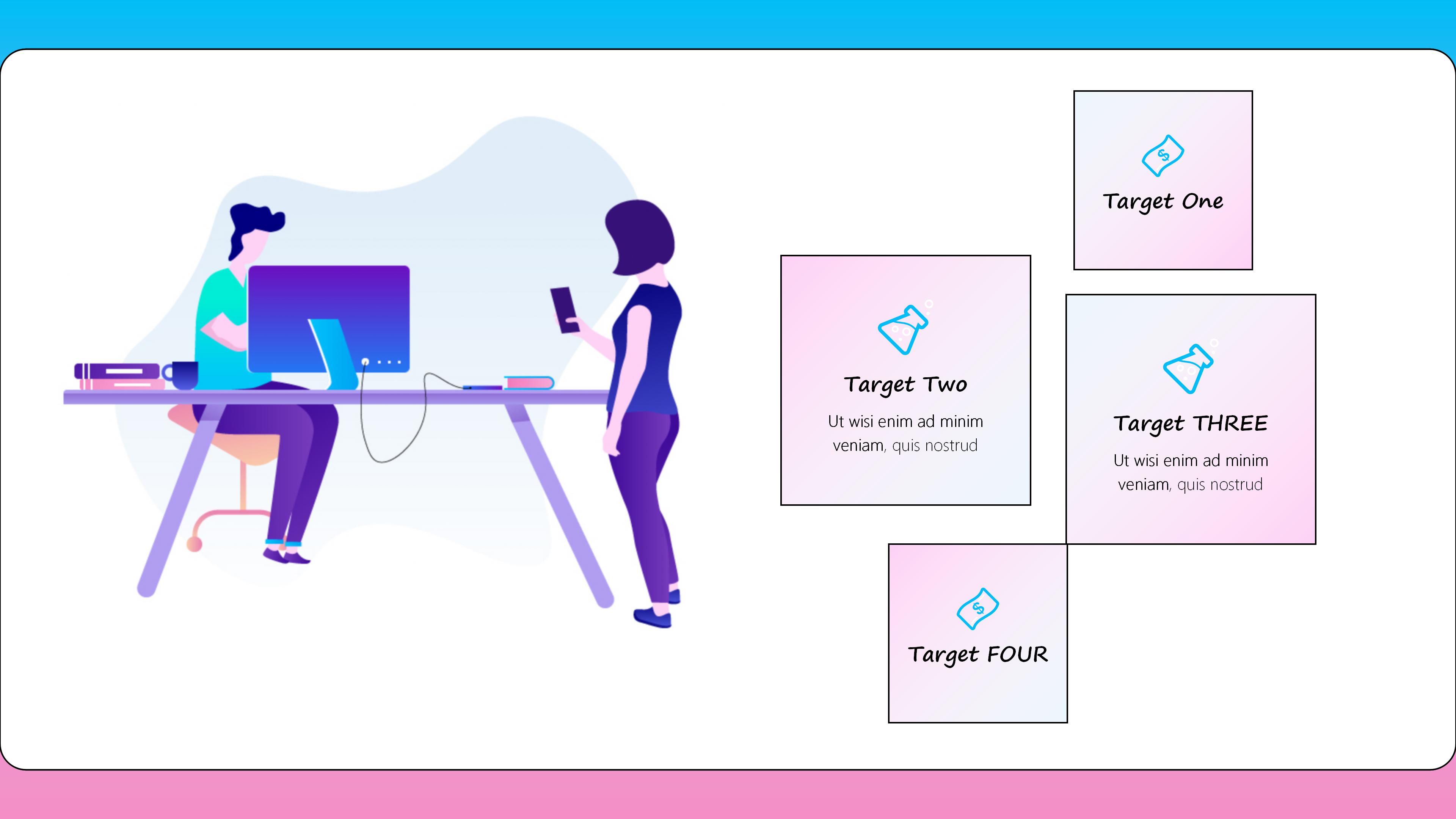 Target One

Target Two

Ut wisi enim ad minim veniam, quis nostrud

Target THREE

Ut wisi enim ad minim veniam, quis nostrud

Target FOUR